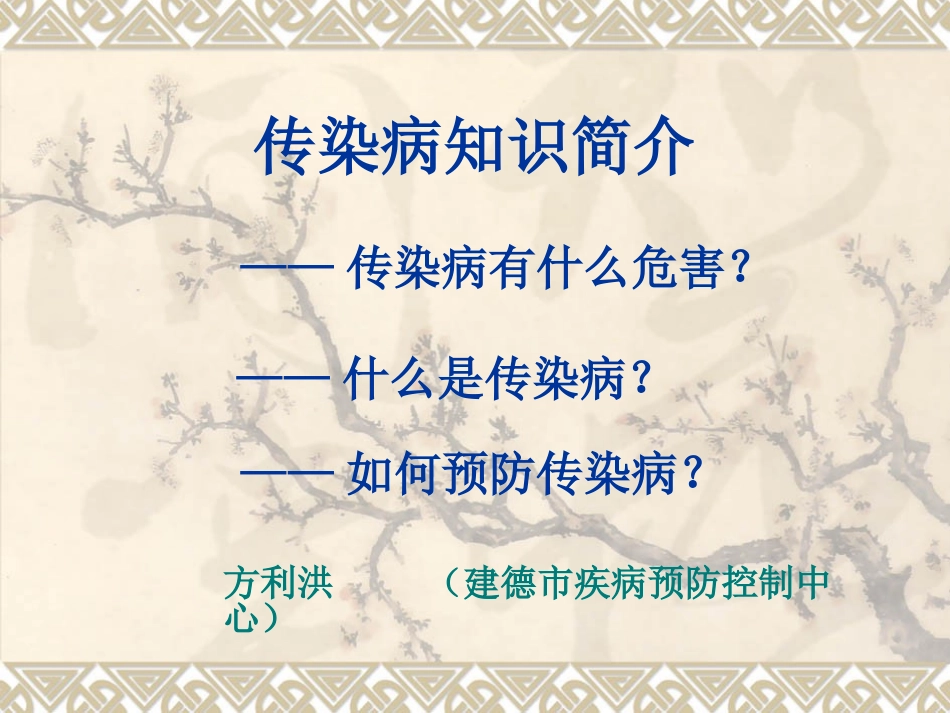 传染病知识简介

—— 传染病有什么危害？

—— 什么是传染病？

—— 如何预防传染病？

方利洪　　（建德市疾病预防控制中心）